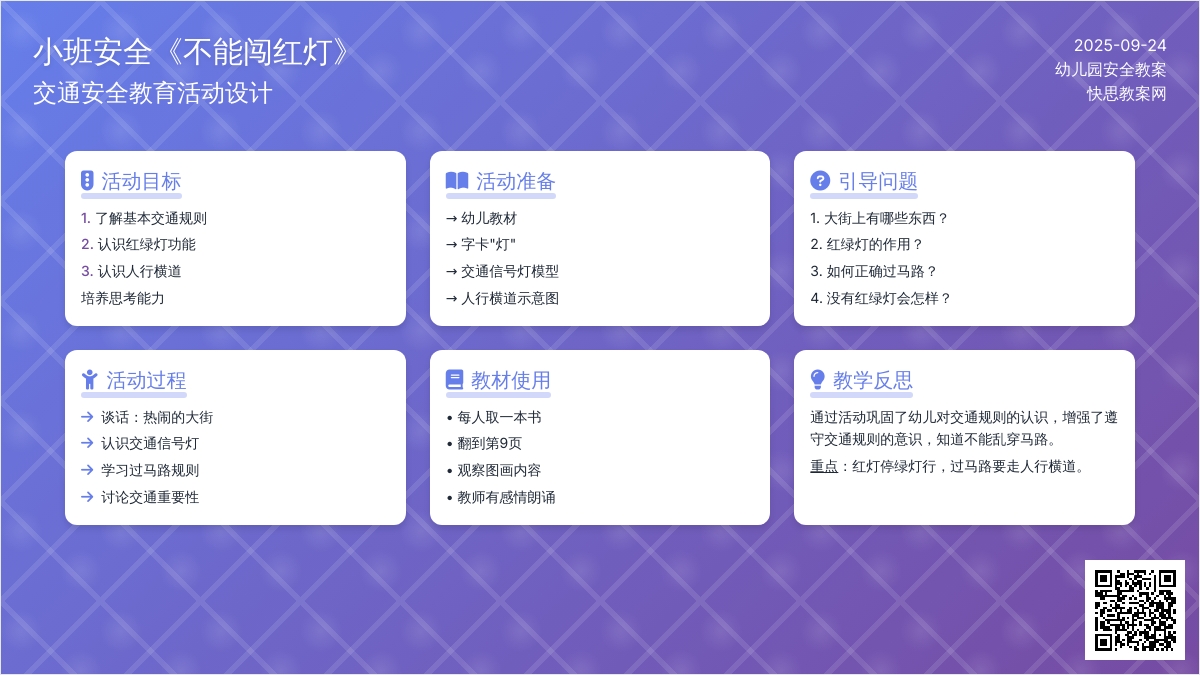 小班安全《不能闯红灯》
交通安全教育活动设计

2025-09-24
幼儿园安全教案
快思教案网

活动目标
1. 了解基本交通规则
2. 认识红绿灯功能
3. 认识人行横道
培养思考能力

活动准备
→ 幼儿教材
→ 字卡"灯"
→ 交通信号灯模型
→ 人行横道示意图

引导问题
1. 大街上有哪些东西？
2. 红绿灯的作用？
3. 如何正确过马路？
4. 没有红绿灯会怎样？

活动过程
→ 谈话：热闹的大街
→ 认识交通信号灯
→ 学习过马路规则
→ 讨论交通重要性

教材使用
• 每人取一本书
• 翻到第9页
• 观察图画内容
• 教师有感情朗诵

教学反思
通过活动巩固了幼儿对交通规则的认识，增强了遵守交通规则的意识，知道不能乱穿马路。
重点：红灯停绿灯行，过马路要走人行横道。